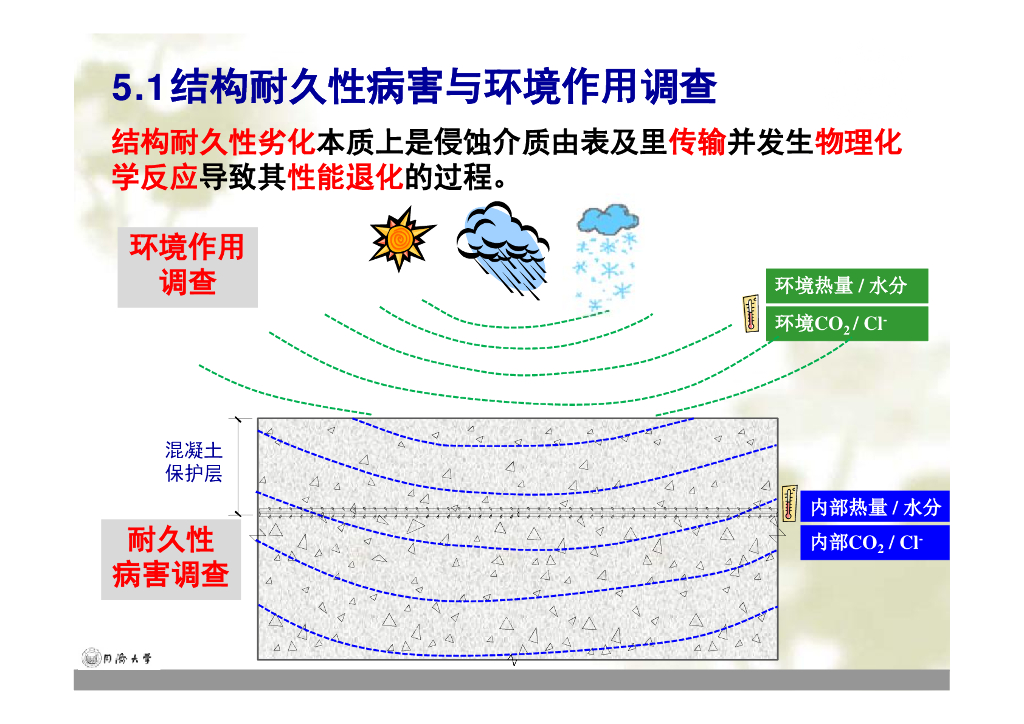 5.1结构耐久性病害与环境作用调查

结构耐久性劣化本质上是侵蚀介质由表及里传输并发生物理化学反应导致其性能退化的过程。

环境作用调查

环境热量 / 水分

环境$CO_2$ / $Cl^-$

混凝土保护层

内部热量 / 水分

内部$CO_2$ / $Cl^-$

耐久性病害调查

同济大学